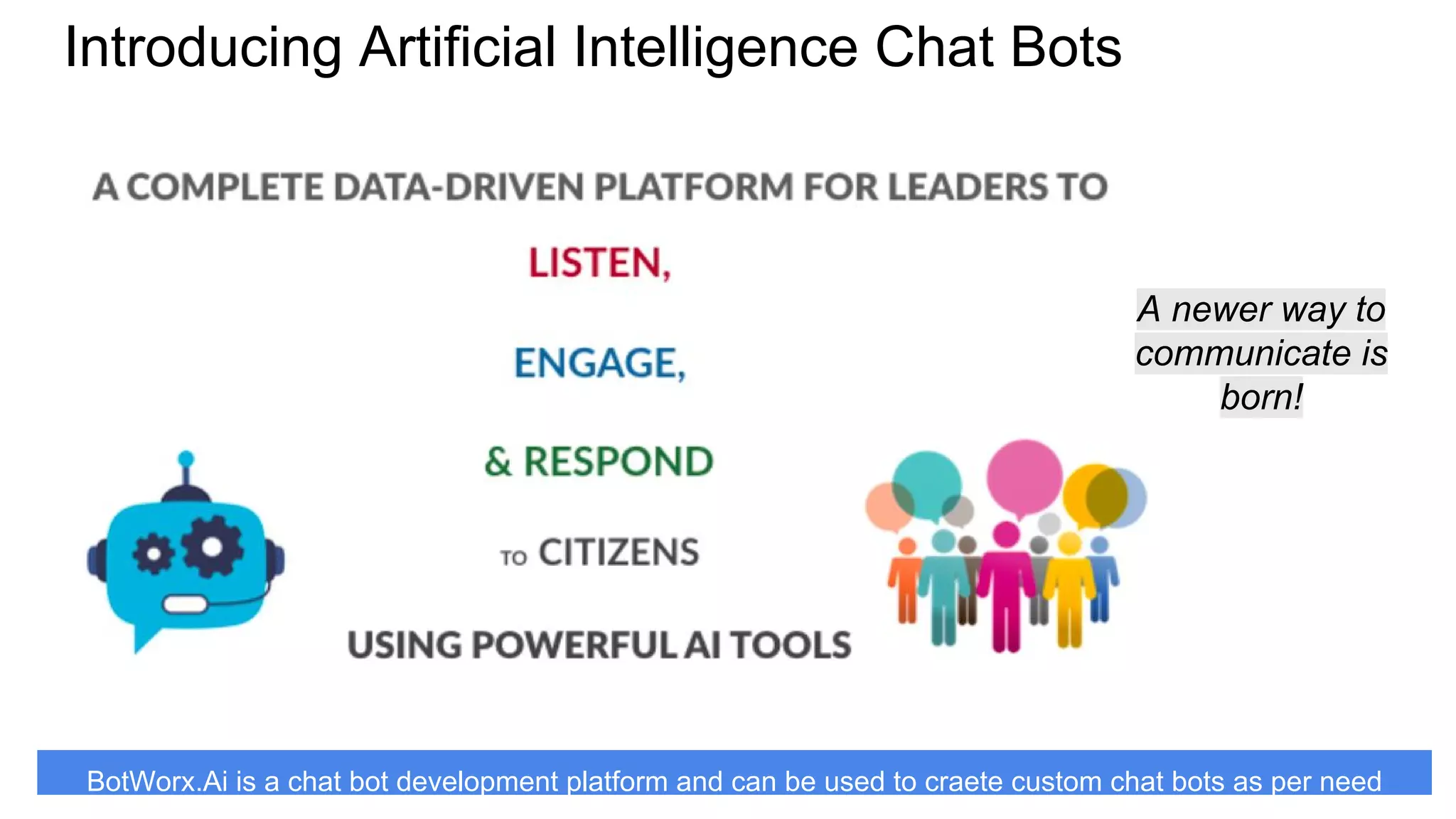 Introducing Artificial Intelligence Chat Bots

A COMPLETE DATA-DRIVEN PLATFORM FOR LEADERS TO

LISTEN,

ENGAGE,

& RESPOND

TO CITIZENS

USING POWERFUL AI TOOLS

A newer way to communicate is born!

BotWorx.Ai is a chat bot development platform and can be used to craete custom chat bots as per need